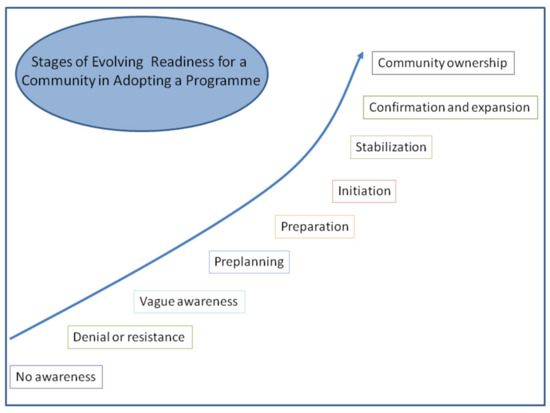 Stages of Evolving Readiness for a Community in Adopting a Programme

Community ownership

Confirmation and expansion

Stabilization

Initiation

Preparation

Preplanning

Vague awareness

Denial or resistance

No awareness